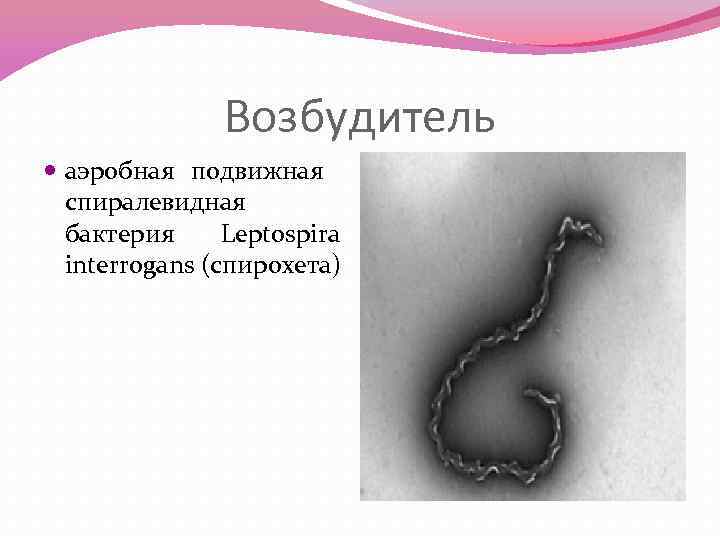 Возбудитель

• аэробная подвижная спиралевидная бактерия Leptospira interrogans (спирохета)